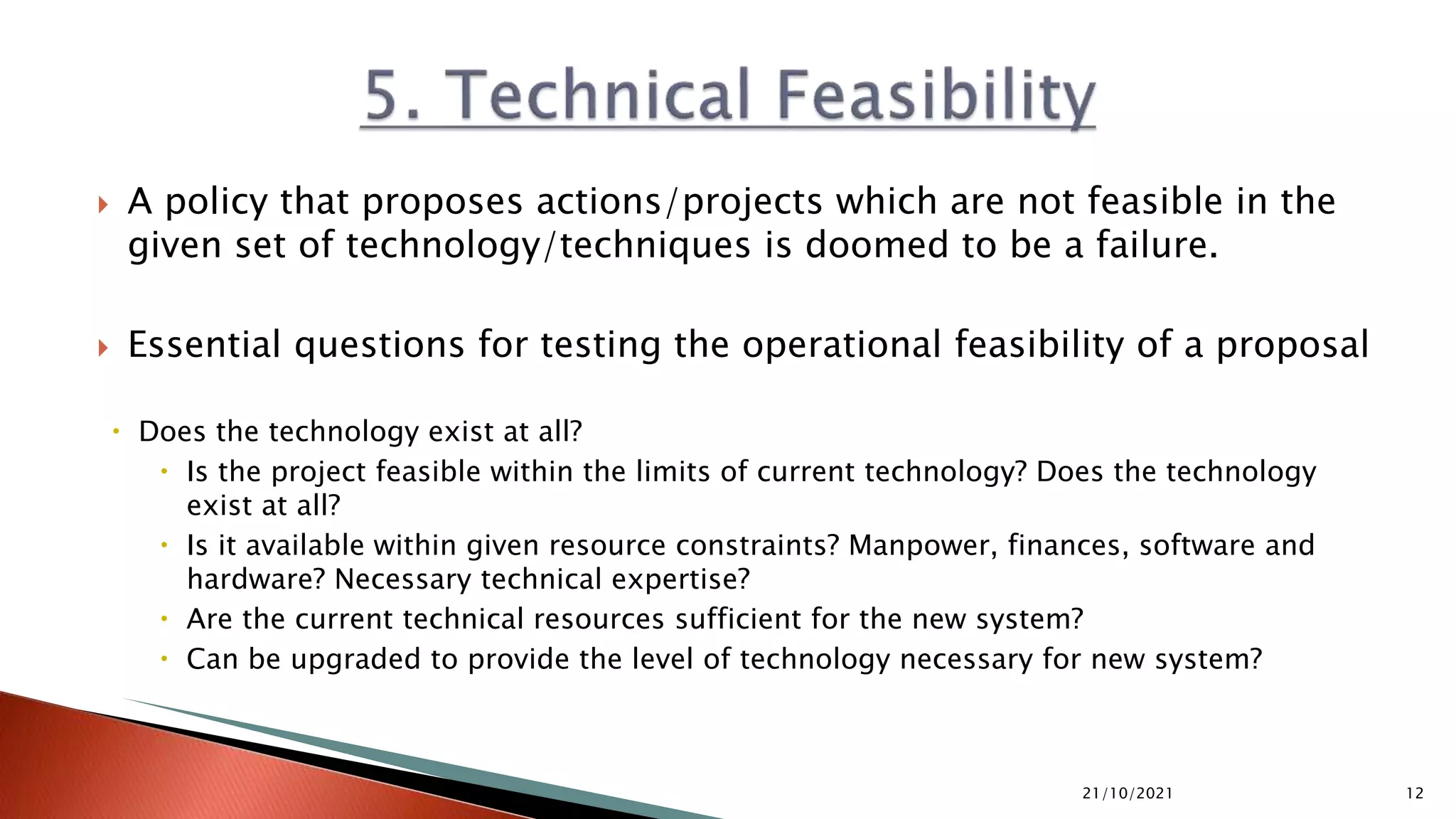 5. Technical Feasibility

A policy that proposes actions/projects which are not feasible in the given set of technology/techniques is doomed to be a failure.

Essential questions for testing the operational feasibility of a proposal

Does the technology exist at all?

Is the project feasible within the limits of current technology? Does the technology exist at all?

Is it available within given resource constraints? Manpower, finances, software and hardware? Necessary technical expertise?

Are the current technical resources sufficient for the new system?

Can be upgraded to provide the level of technology necessary for new system?

21/10/2021

12